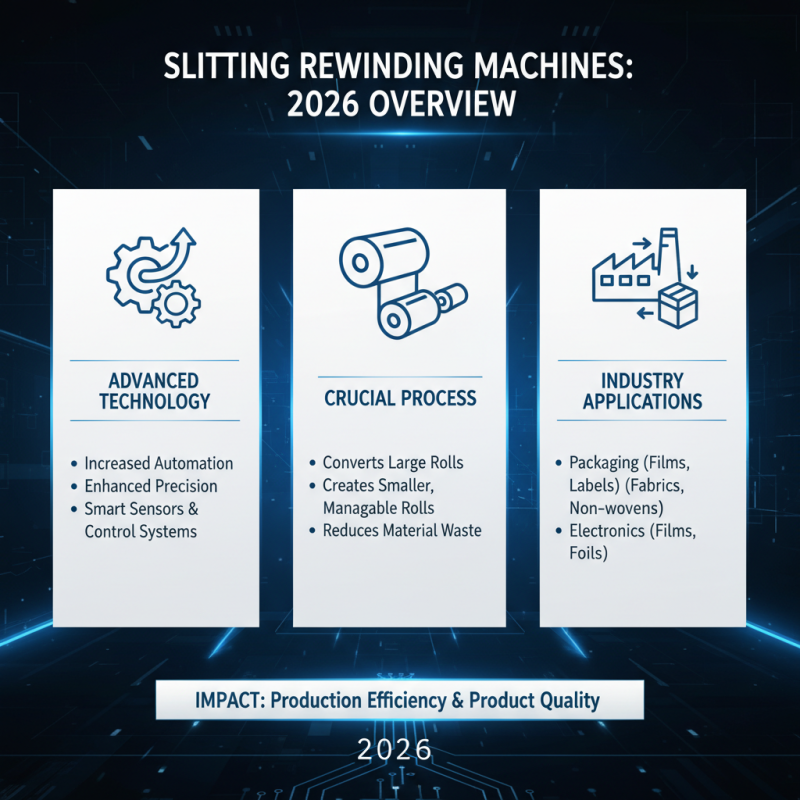 SLITTING REWINDING MACHINES: 2026 OVERVIEW

ADVANCED TECHNOLOGY

• Increased Automation
• Enhanced Precision
• Smart Sensors & Control Systems

CRUCIAL PROCESS

• Converts Large Rolls
• Creates Smaller, Managable Rolls
• Reduces Material Waste

INDUSTRY APPLICATIONS

• Packaging (Films, Labels) (Fabrics, Non-wovens)
• Electronics (Films, Foils)

IMPACT: Production Efficiency & Product Quality

2026